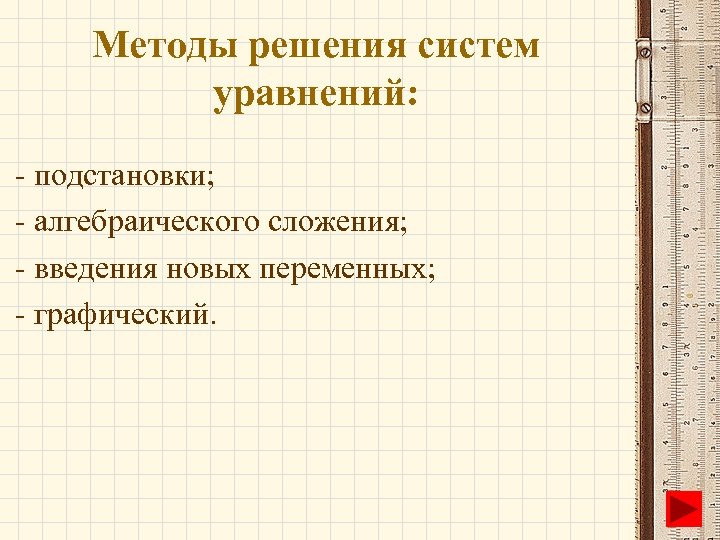 Методы решения систем уравнений:

- подстановки;
- алгебраического сложения;
- введения новых переменных;
- графический.